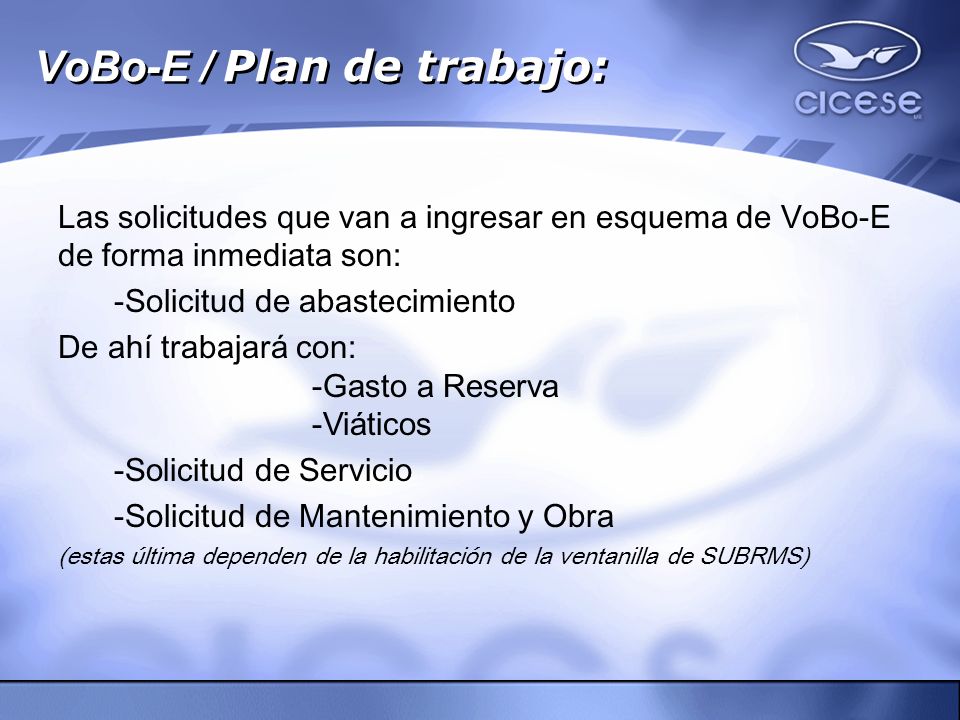 VoBo-E / Plan de trabajo:

CICESE

Las solicitudes que van a ingresar en esquema de VoBo-E de forma inmediata son:

-Solicitud de abastecimiento

De ahí trabajará con:

-Gasto a Reserva
-Viáticos

-Solicitud de Servicio

-Solicitud de Mantenimiento y Obra

(estas última dependen de la habilitación de la ventanilla de SUBRMS)